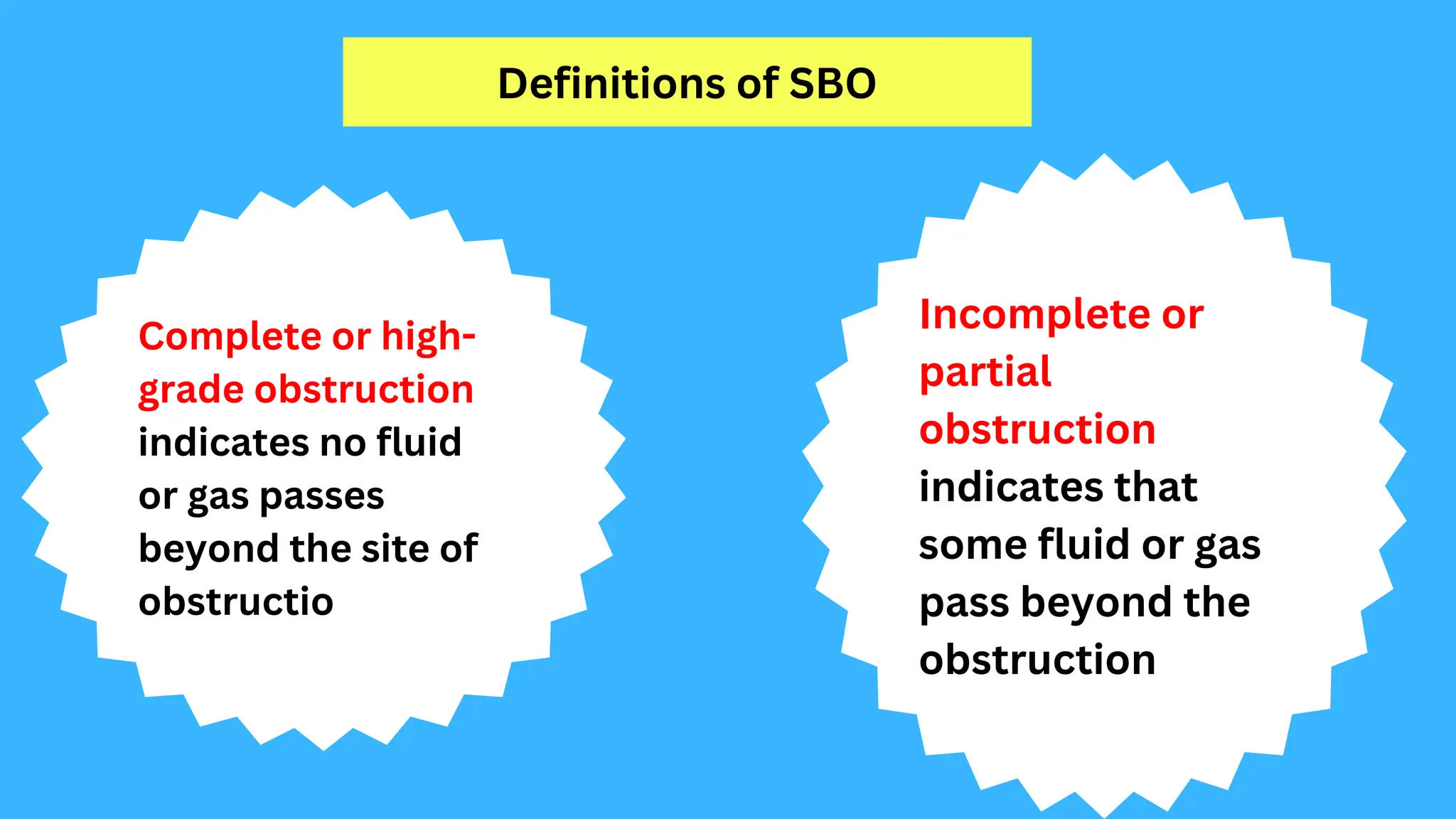 Definitions of SBO

Complete or high-grade obstruction indicates no fluid or gas passes beyond the site of obstructio

Incomplete or partial obstruction indicates that some fluid or gas pass beyond the obstruction